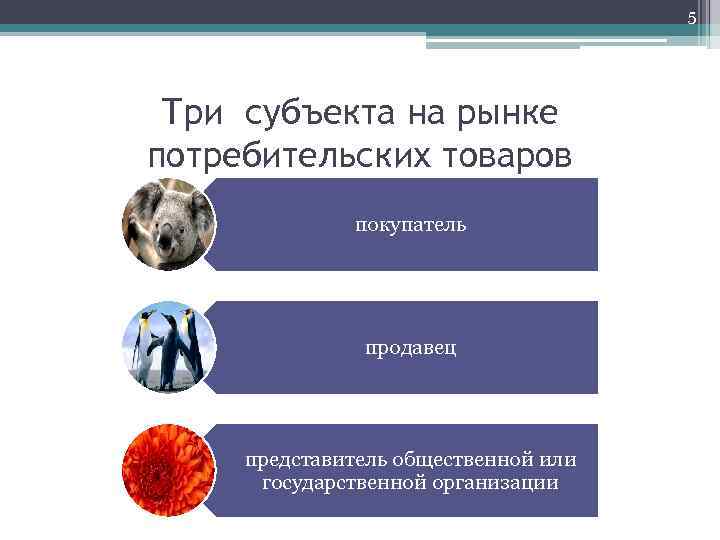 5

Три субъекта на рынке потребительских товаров

покупатель

продавец

представитель общественной или государственной организации